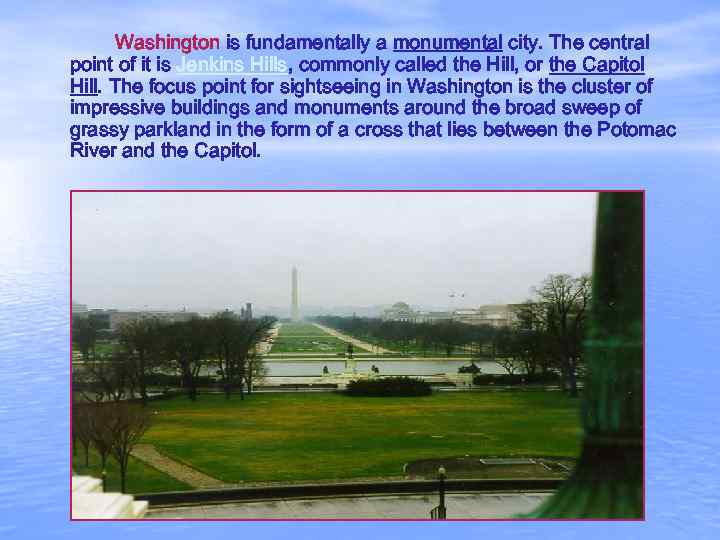 Washington is fundamentally a monumental city. The central point of it is Jenkins Hills, commonly called the Hill, or the Capitol Hill. The focus point for sightseeing in Washington is the cluster of impressive buildings and monuments around the broad sweep of grassy parkland in the form of a cross that lies between the Potomac River and the Capitol.